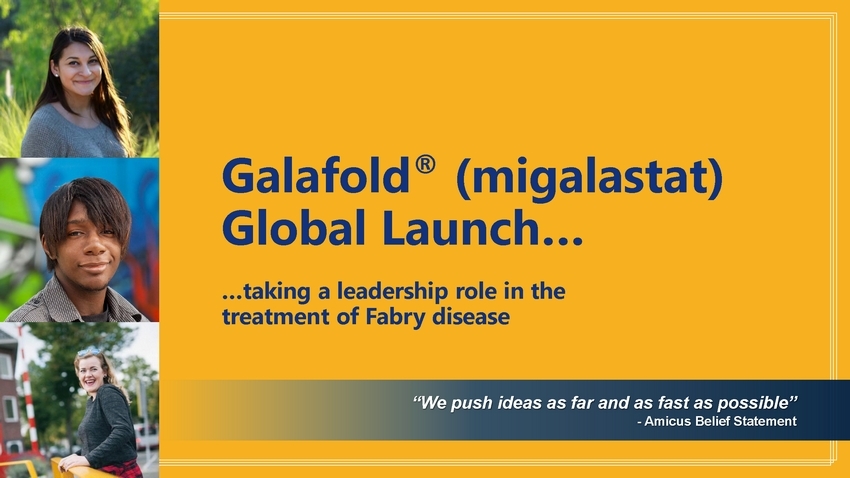 Galafold® (migalastat) Global Launch…

…taking a leadership role in the treatment of Fabry disease

"We push ideas as far and as fast as possible"
- Amicus Belief Statement